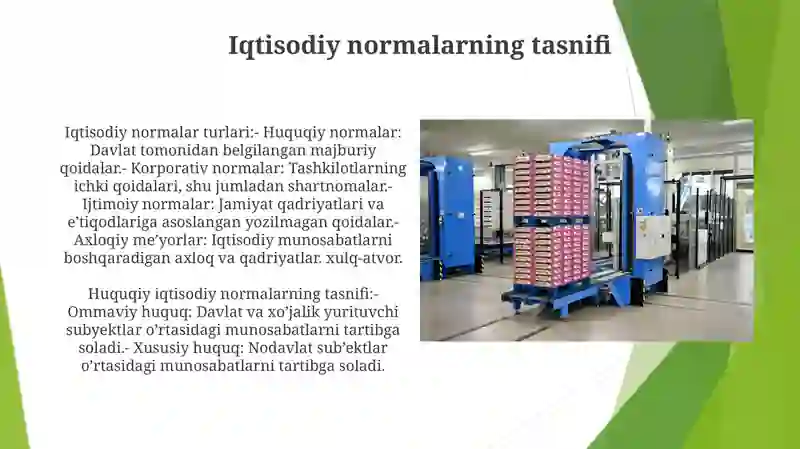 Iqtisodiy normalarning tasnifi

Iqtisodiy normalar turlari:- Huquqiy normalar: Davlat tomonidan belgilangan majburiy qoidalar.- Korporativ normalar: Tashkilotlarning ichki qoidalari, shu jumladan shartnomalar.- Ijtimoiy normalar: Jamiyat qadriyatlari va e'tiqodlariga asoslangan yozilmagan qoidalar.- Axloqiy me'yorlar: Iqtisodiy munosabatlarni boshqaradigan axloq va qadriyatlar. xulq-atvor.

Huquqiy iqtisodiy normalarning tasnifi:- Ommaviy huquq: Davlat va xo'jalik yurituvchi subyektlar o'rtasidagi munosabatlarni tartibga soladi.- Xususiy huquq: Nodavlat sub'ektlar o'rtasidagi munosabatlarni tartibga soladi.